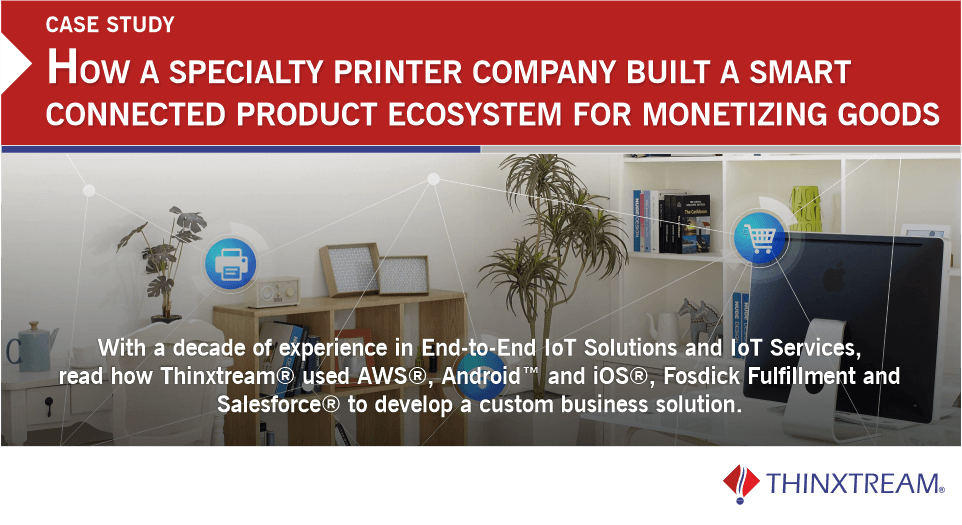 CASE STUDY

HOW A SPECIALTY PRINTER COMPANY BUILT A SMART CONNECTED PRODUCT ECOSYSTEM FOR MONETIZING GOODS

With a decade of experience in End-to-End IoT Solutions and IoT Services, read how Thinxtream® used AWS®, Android™ and iOS®, Fosdick Fulfillment and Salesforce® to develop a custom business solution.

THINXTREAM®